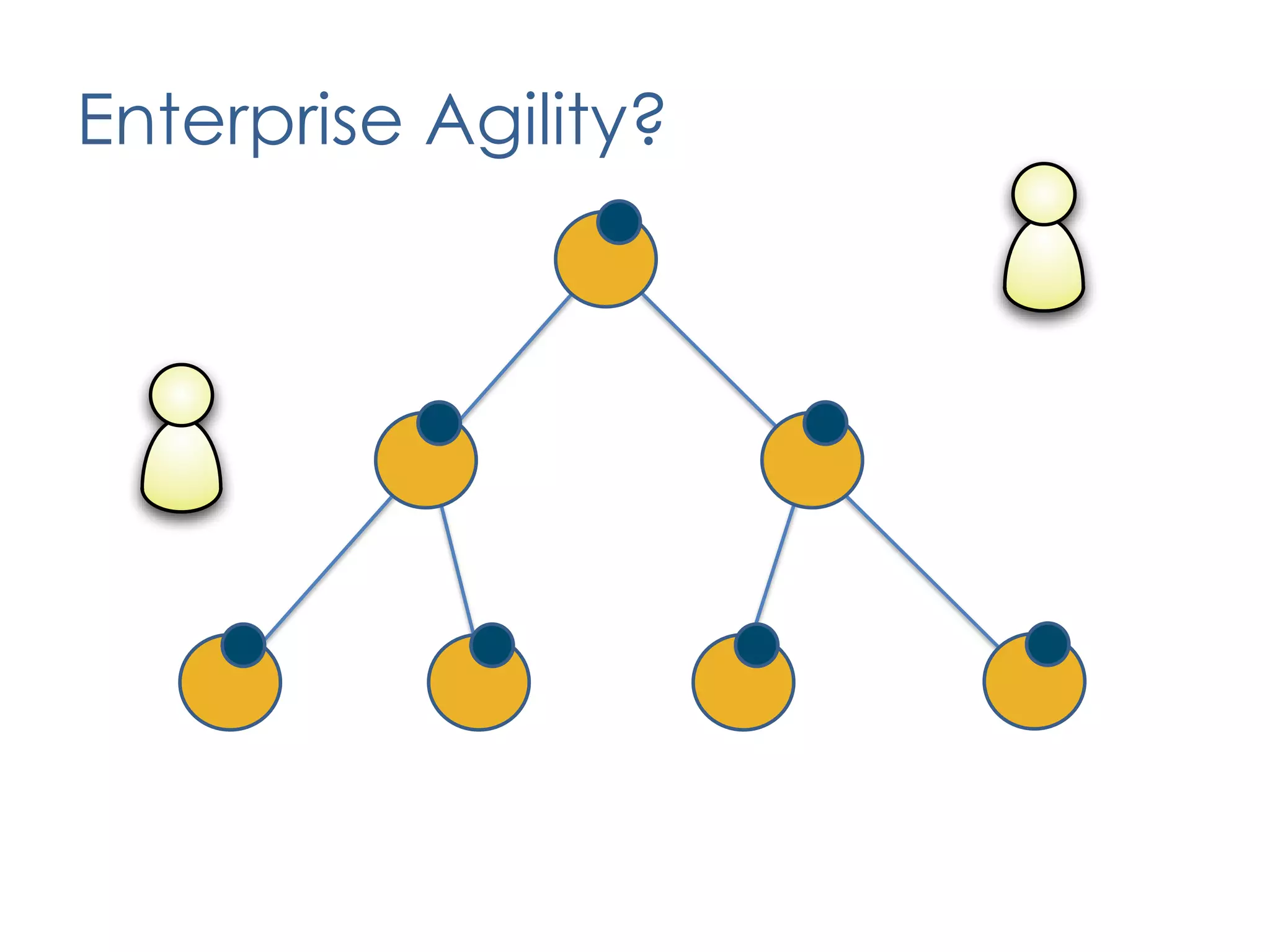 Enterprise Agility?